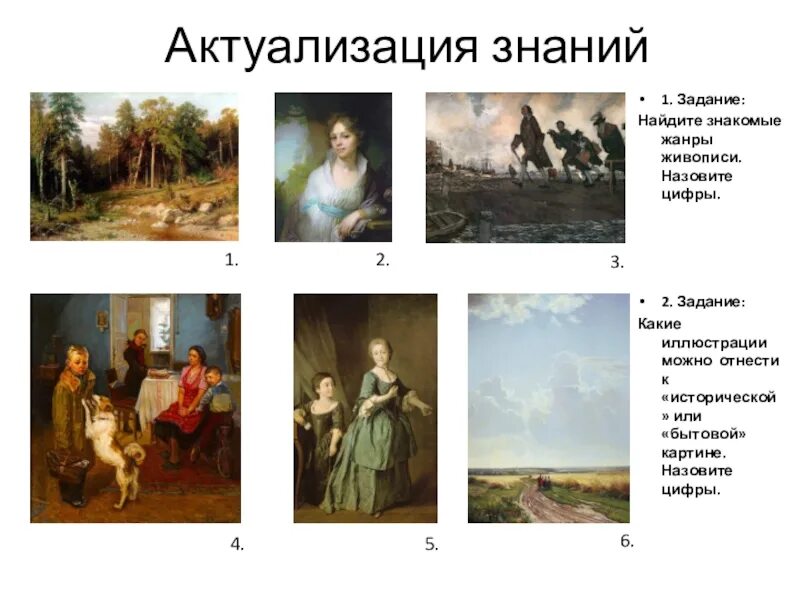 Актуализация знаний

1.

2.

3.

4.

5.

6.

• 1. Задание:
Найдите знакомые жанры живописи. Назовите цифры.

• 2. Задание:
Какие иллюстрации можно отнести к «исторической» или «бытовой» картине. Назовите цифры.